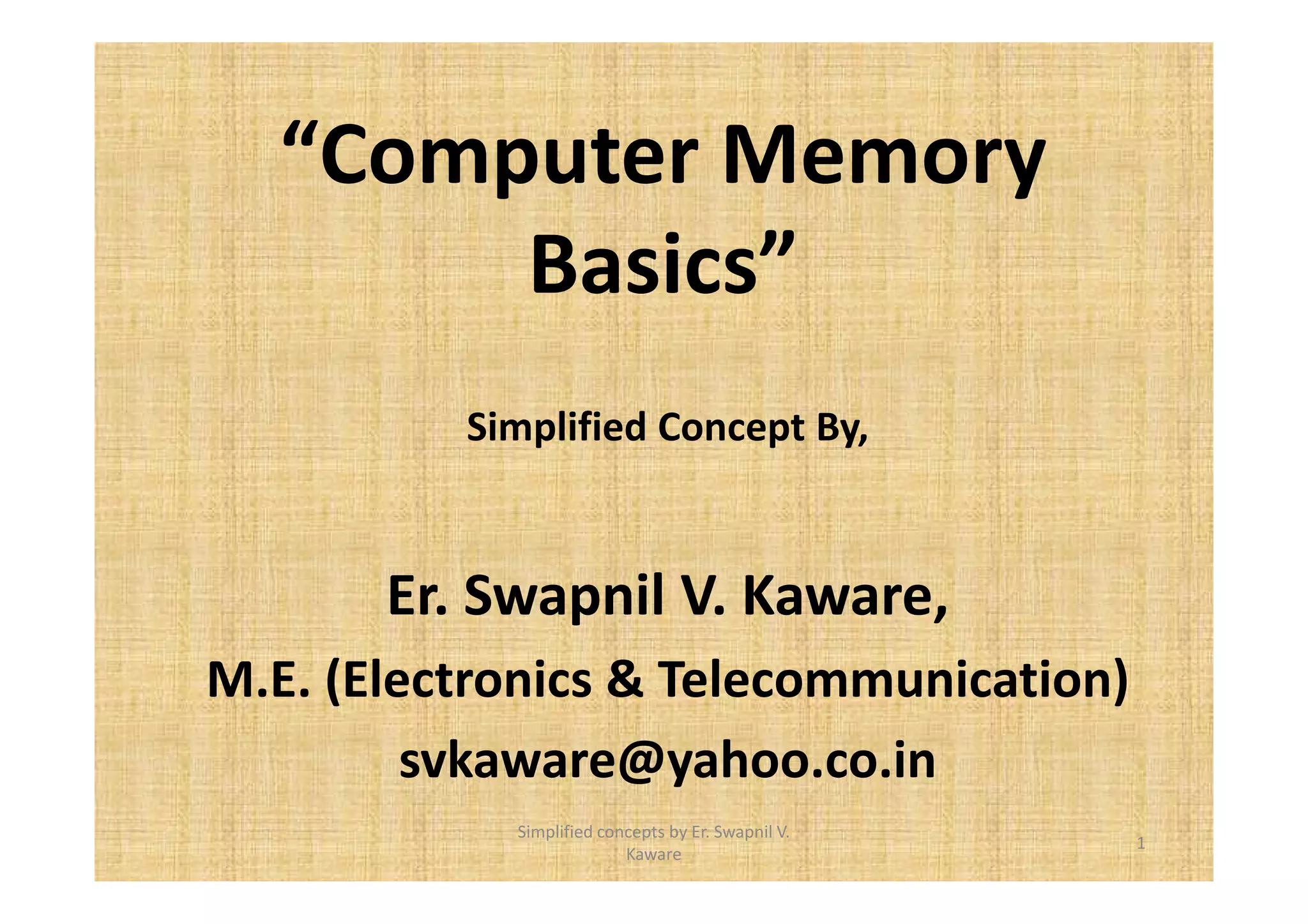 “Computer Memory Basics”

Simplified Concept By,

Er. Swapnil V. Kaware,

M.E. (Electronics & Telecommunication)

svkaware@yahoo.co.in

Simplified concepts by Er. Swapnil V. Kaware

1